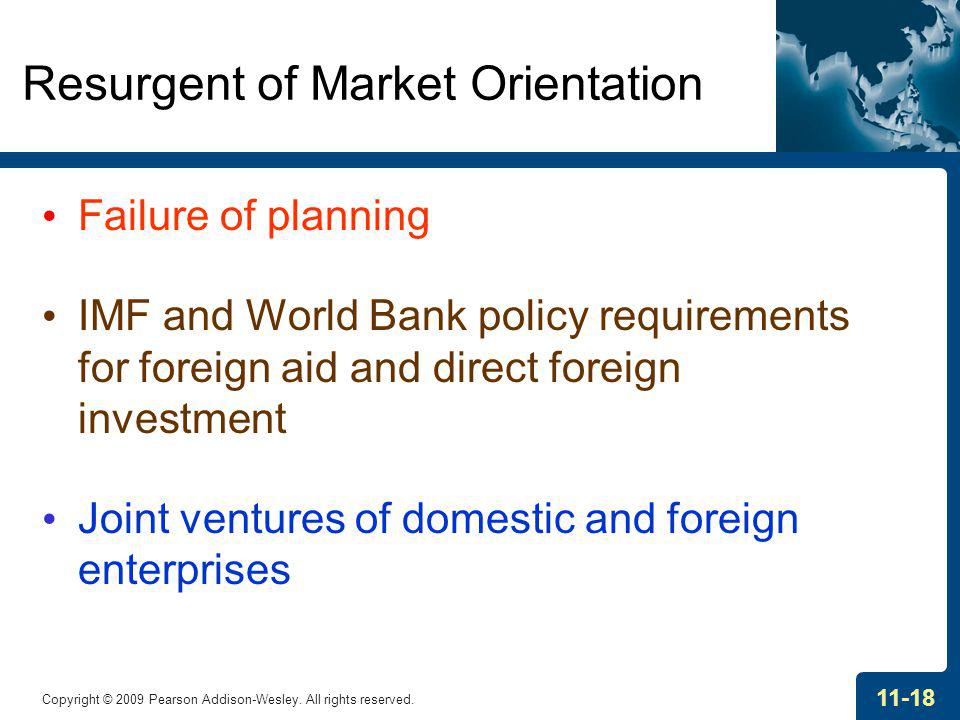 Resurgent of Market Orientation

• Failure of planning

• IMF and World Bank policy requirements for foreign aid and direct foreign investment

• Joint ventures of domestic and foreign enterprises

Copyright © 2009 Pearson Addison-Wesley. All rights reserved.

11-18